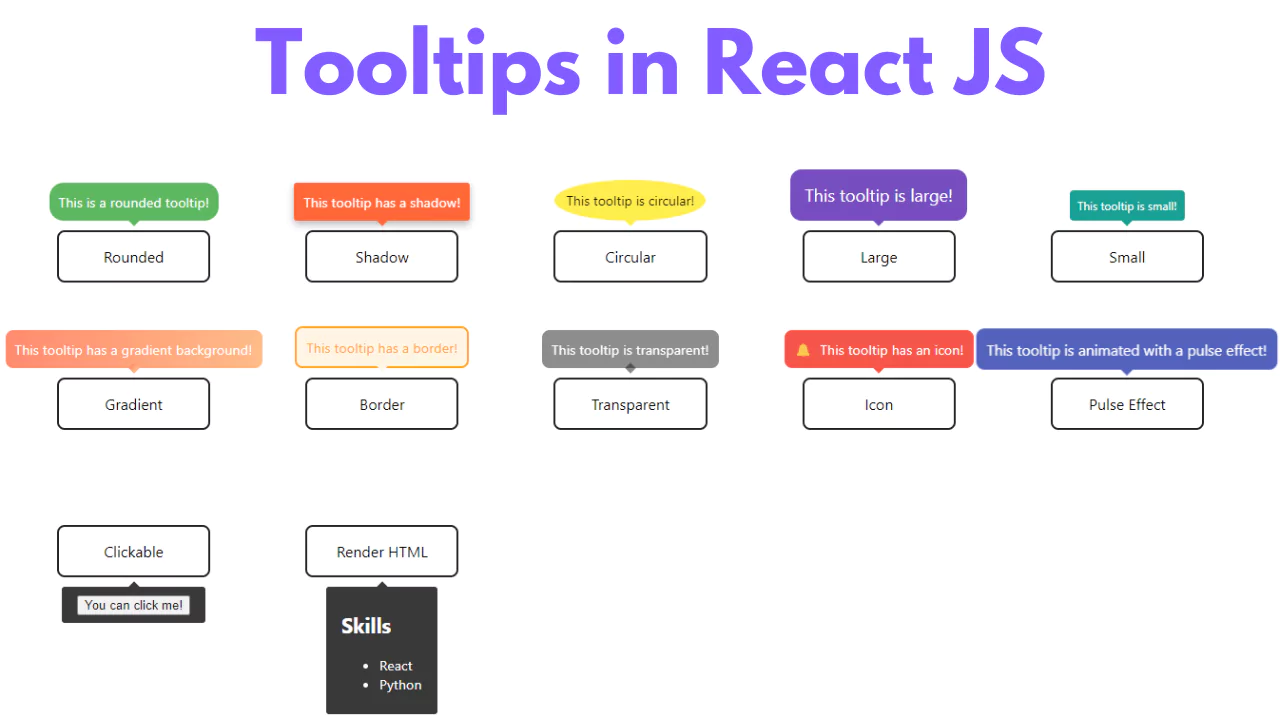 Tooltips in React JS

This is a rounded tooltip!
Rounded

This tooltip has a shadow!
Shadow

This tooltip is circular!
Circular

This tooltip is large!
Large

This tooltip is small!
Small

This tooltip has a gradient background!
Gradient

This tooltip has a border!
Border

This tooltip is transparent!
Transparent

This tooltip has an icon!
Icon

This tooltip is animated with a pulse effect!
Pulse Effect

Clickable
You can click me!

Render HTML
Skills
- React
- Python